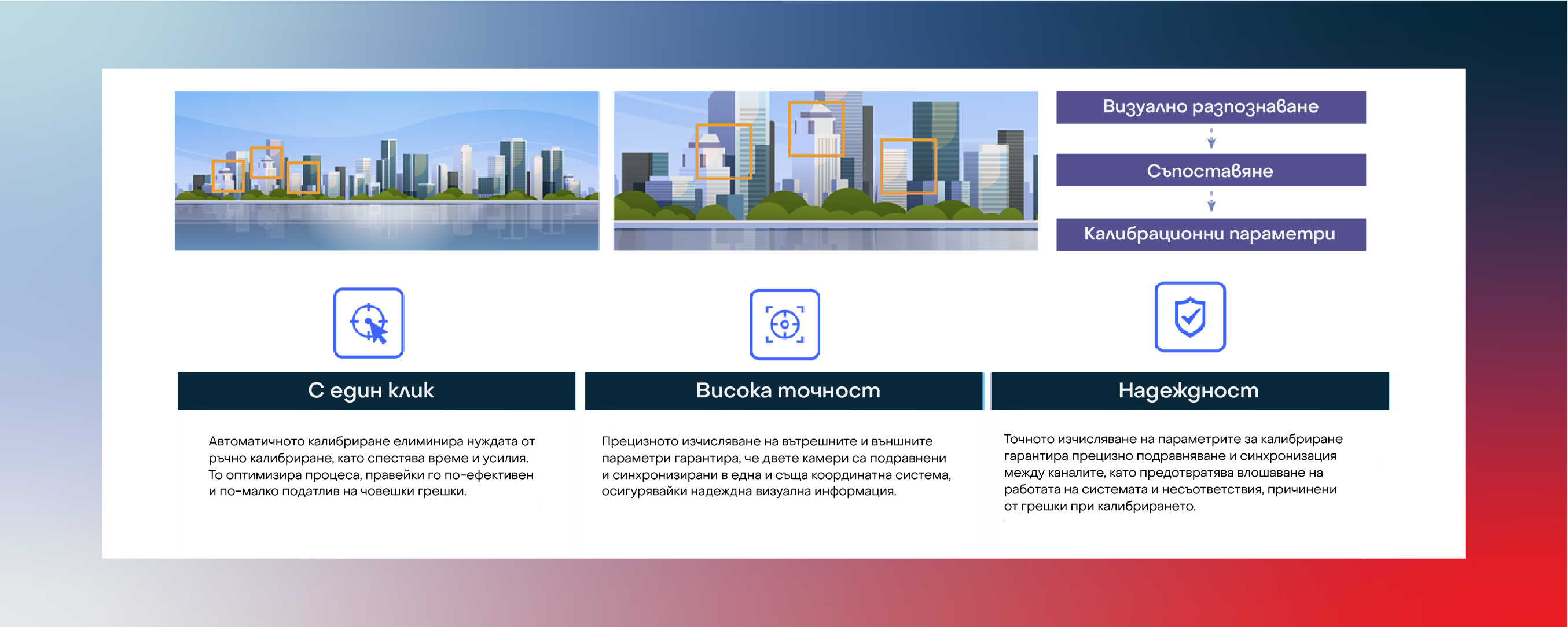 Визуално разпознаване

Съпоставяне

Калибрационни параметри

С един клик

Автоматичното калибриране елиминира нуждата от ръчно калибриране, като спестява време и усилия. То оптимизира процеса, правейки го по-ефективен и по-малко податлив на човешки грешки.

Висока точност

Прецизното изчисляване на вътрешните и външните параметри гарантира, че двете камери са подравнени и синхронизирани в една и съща координатна система, осигурявайки надеждна визуална информация.

Надеждност

Точното изчисляване на параметрите за калибриране гарантира прецизно подравняване и синхронизация между каналите, като предотвратява влошаване на работата на системата и несъответствия, причинени от грешки при калибрирането.